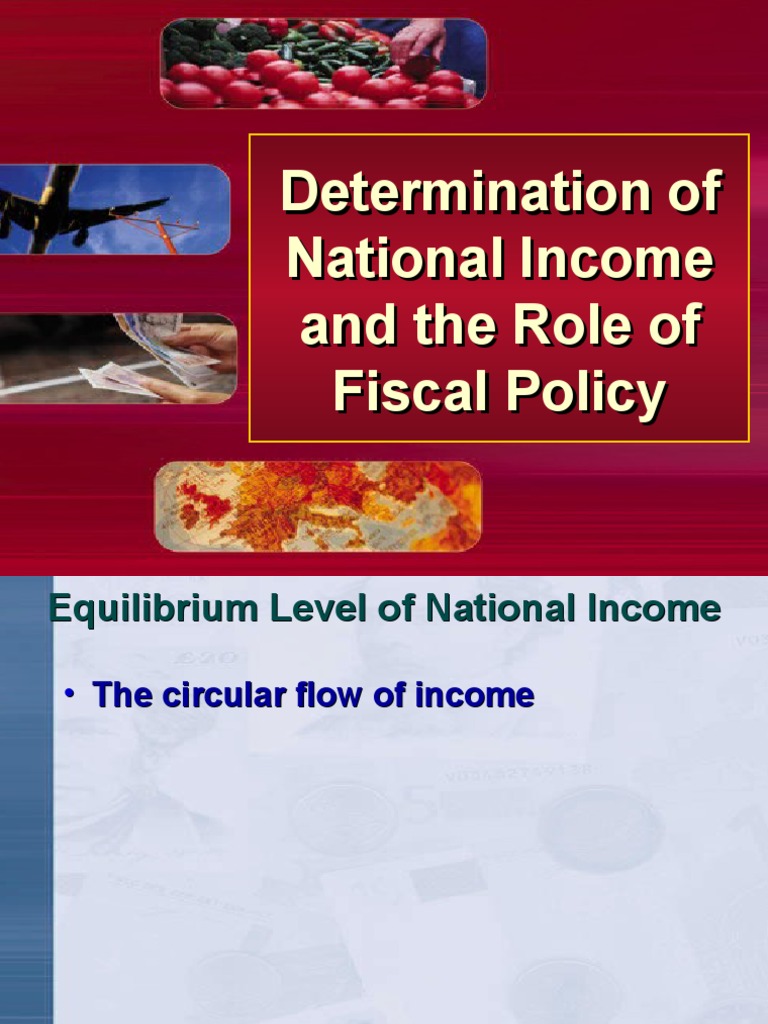 Determination of National Income and the Role of Fiscal Policy

Equilibrium Level of National Income

• The circular flow of income